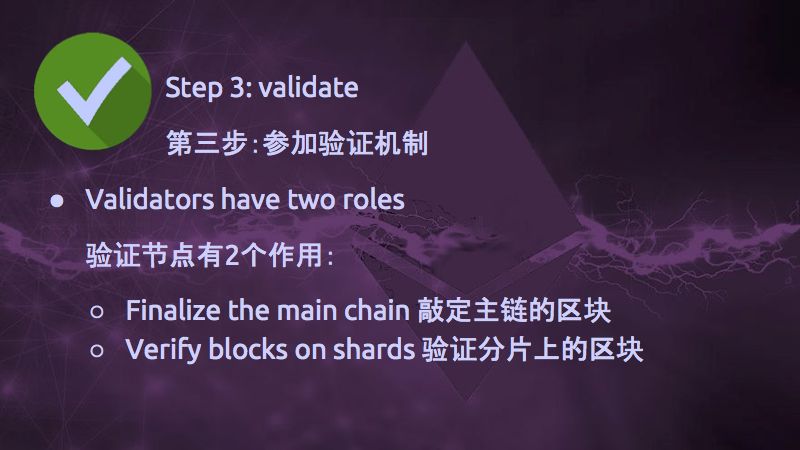 Step 3: validate

第三步:参加验证机制

● Validators have two roles

验证节点有2个作用:

○ Finalize the main chain 敲定主链的区块
○ Verify blocks on shards 验证分片上的区块